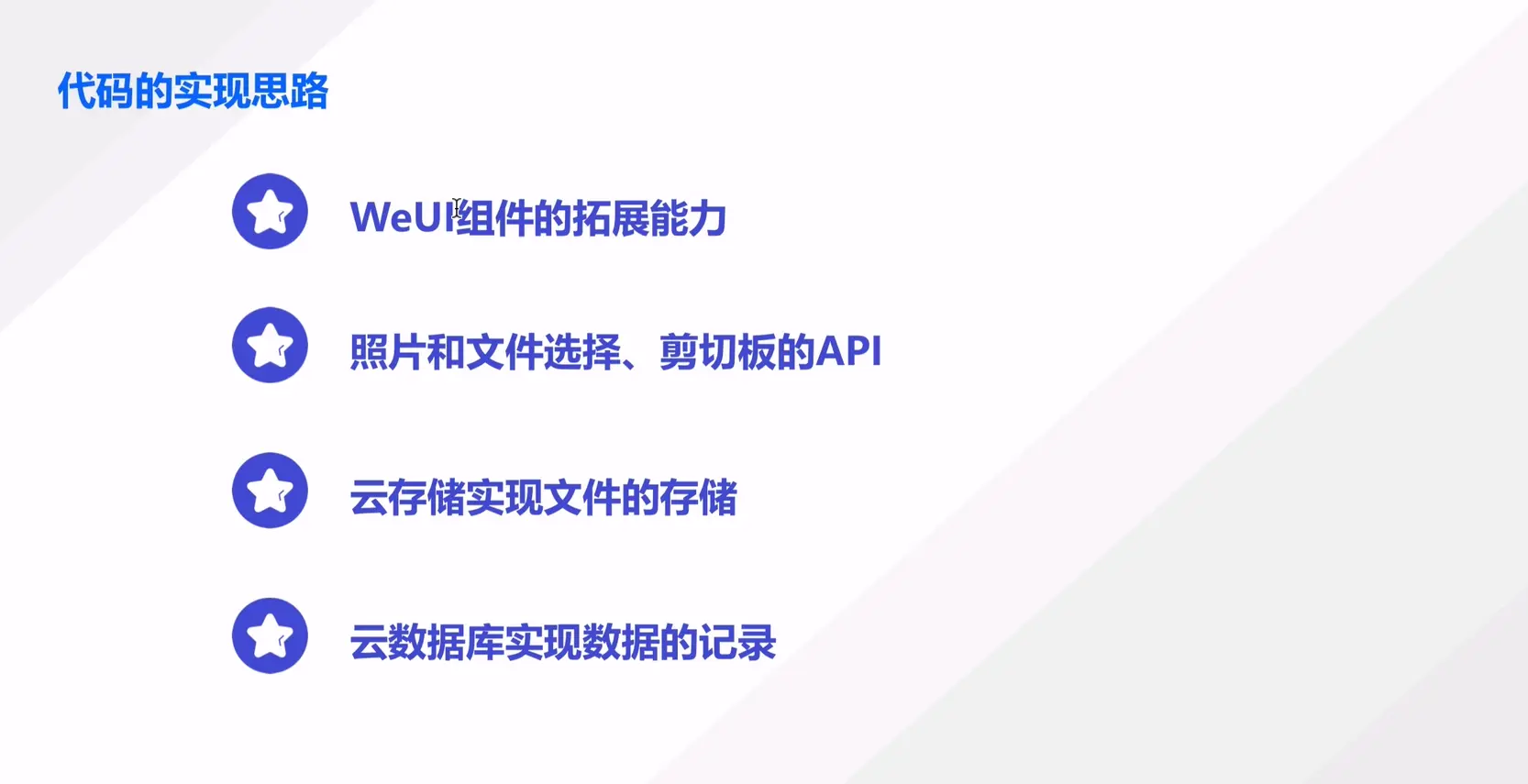 代码的实现思路

WeUI组件的拓展能力

照片和文件选择、剪切板的API

云存储实现文件的存储

云数据库实现数据的记录